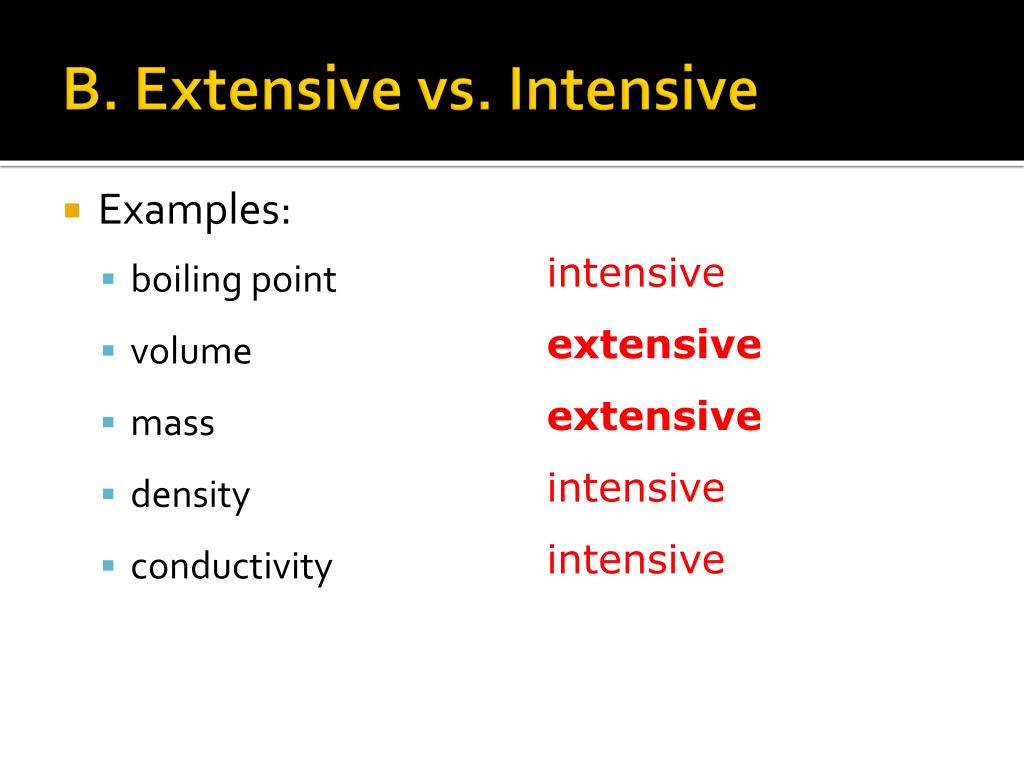 B. Extensive vs. Intensive

Examples:

boiling point intensive

volume extensive

mass extensive

density intensive

conductivity intensive